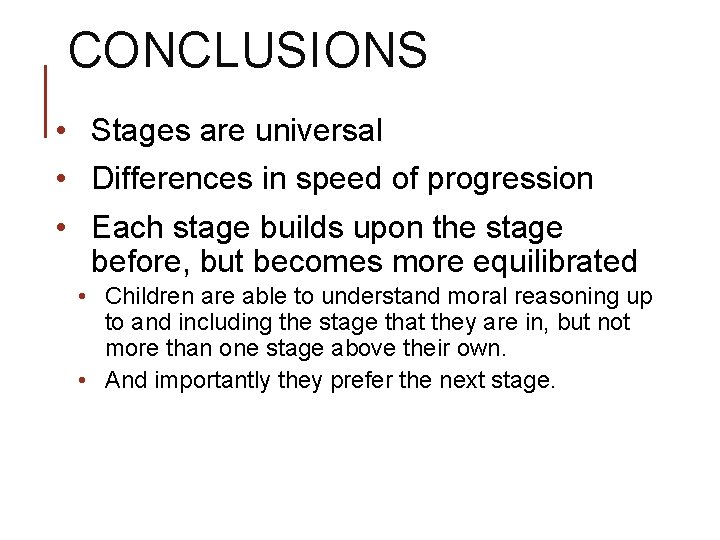 CONCLUSIONS

• Stages are universal
• Differences in speed of progression
• Each stage builds upon the stage before, but becomes more equilibrated
  • Children are able to understand moral reasoning up to and including the stage that they are in, but not more than one stage above their own.
  • And importantly they prefer the next stage.